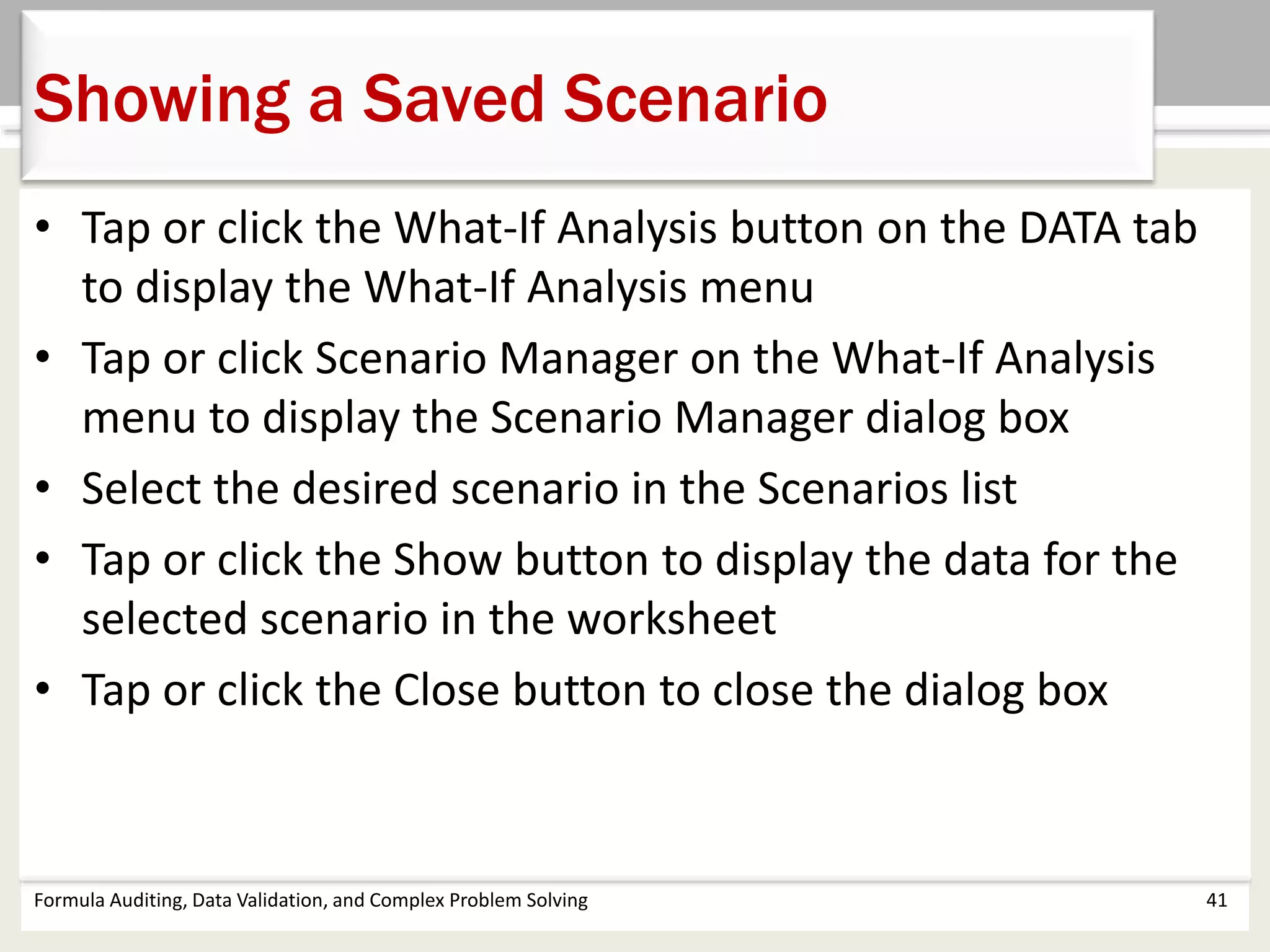 Showing a Saved Scenario

• Tap or click the What-If Analysis button on the DATA tab to display the What-If Analysis menu
• Tap or click Scenario Manager on the What-If Analysis menu to display the Scenario Manager dialog box
• Select the desired scenario in the Scenarios list
• Tap or click the Show button to display the data for the selected scenario in the worksheet
• Tap or click the Close button to close the dialog box

Formula Auditing, Data Validation, and Complex Problem Solving

41